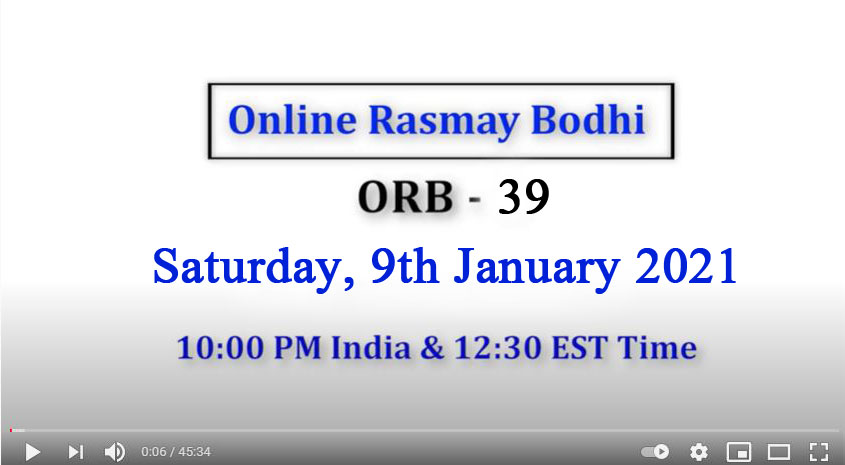 Online Rasmay Bodhi

ORB - 39

Saturday, 9th January 2021

10:00 PM India & 12:30 EST Time

0:06 / 45:34